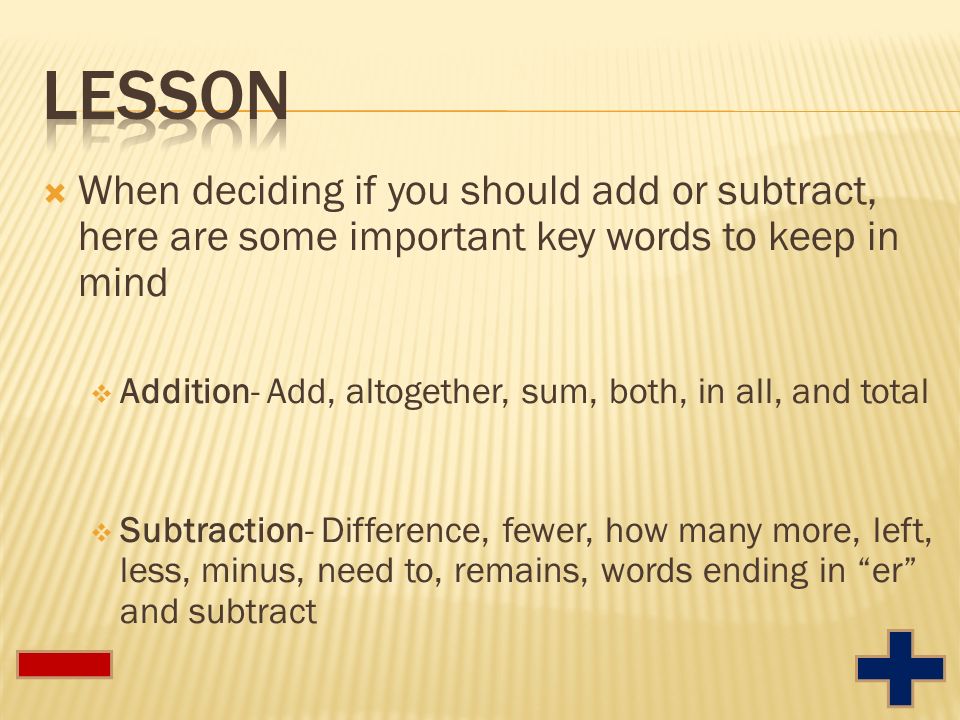 LESSON

When deciding if you should add or subtract, here are some important key words to keep in mind

Addition- Add, altogether, sum, both, in all, and total

Subtraction- Difference, fewer, how many more, left, less, minus, need to, remains, words ending in “er” and subtract